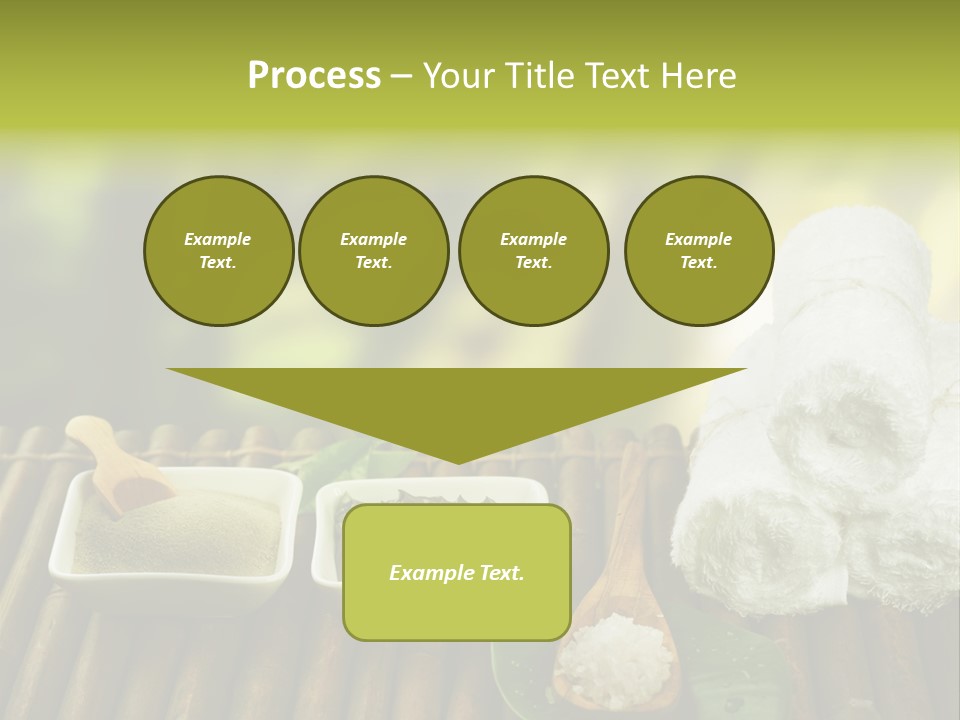 Process – Your Title Text Here

Example Text.

Example Text.

Example Text.

Example Text.

Example Text.